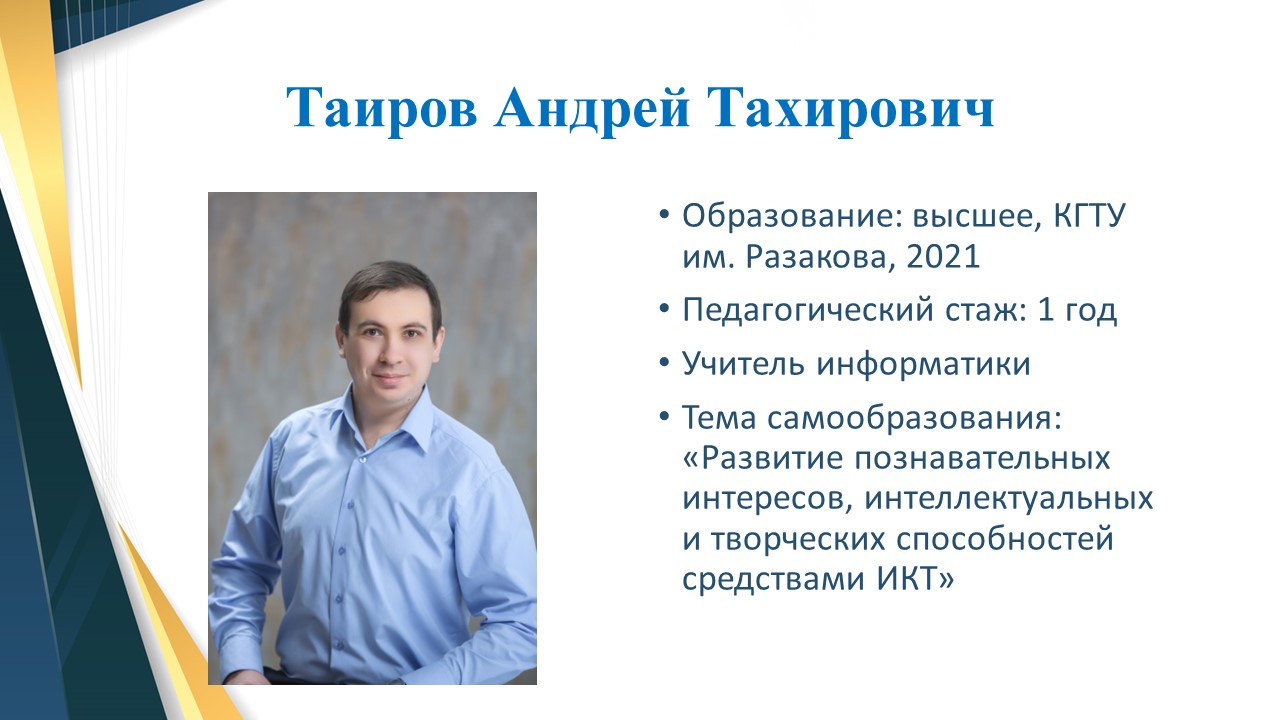 Таиров Андрей Тахирович

• Образование: высшее, КГТУ им. Разакова, 2021
• Педагогический стаж: 1 год
• Учитель информатики
• Тема самообразования: «Развитие познавательных интересов, интеллектуальных и творческих способностей средствами ИКТ»